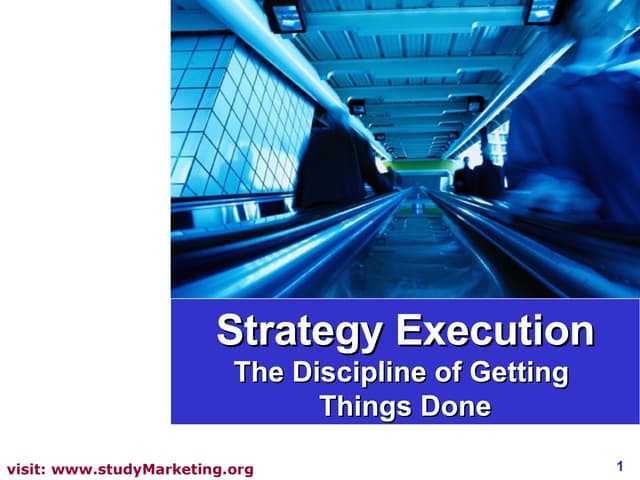 Strategy Execution

The Discipline of Getting Things Done

visit: www.studyMarketing.org

1